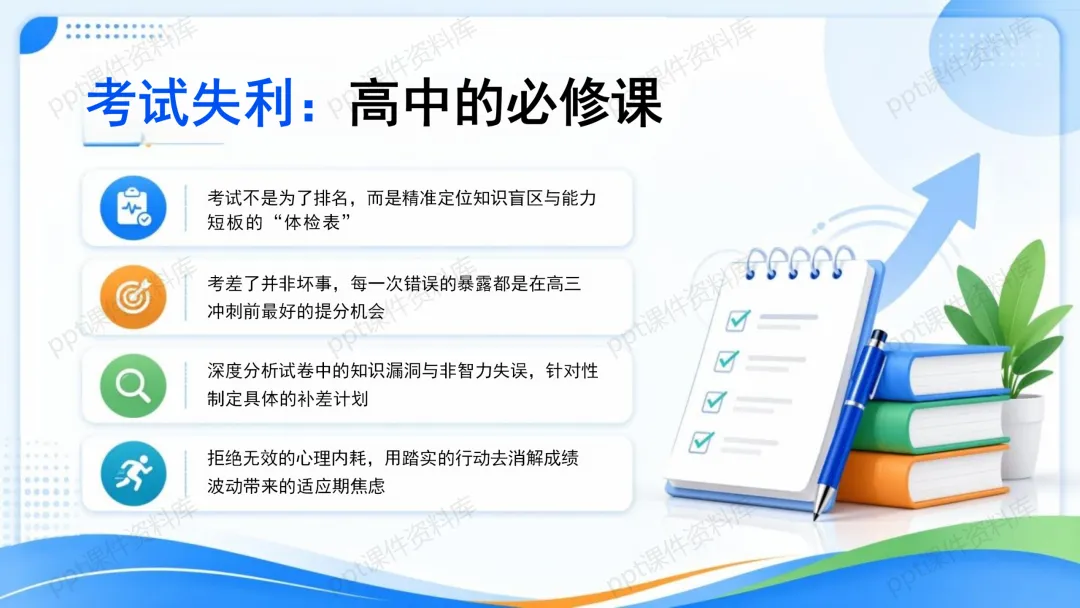 考试失利：高中的必修课

考试不是为了排名，而是精准定位知识盲区与能力短板的“体检表”

考差了并非坏事，每一次错误的暴露都是在高三冲刺前最好的提分机会

深度分析试卷中的知识漏洞与非智力失误，针对性制定具体的补差计划

拒绝无效的心理内耗，用踏实的行动去消解成绩波动带来的适应期焦虑

ppt课件资料库